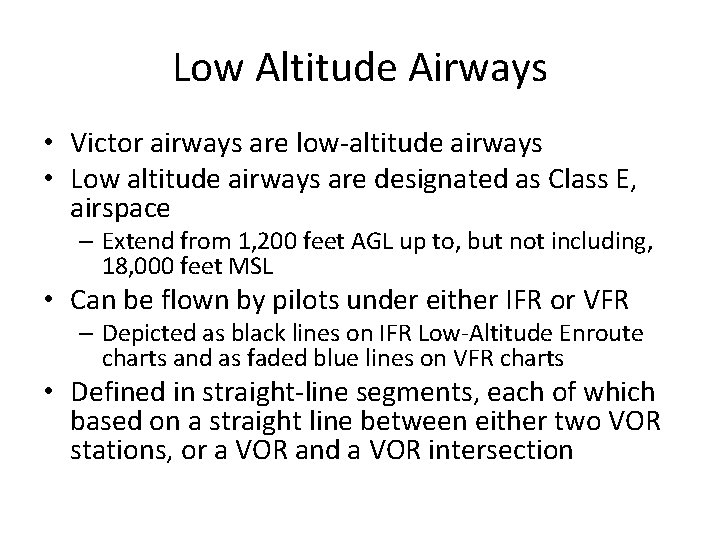 Low Altitude Airways

• Victor airways are low-altitude airways
• Low altitude airways are designated as Class E, airspace
– Extend from 1,200 feet AGL up to, but not including, 18,000 feet MSL
• Can be flown by pilots under either IFR or VFR
– Depicted as black lines on IFR Low-Altitude Enroute charts and as faded blue lines on VFR charts
• Defined in straight-line segments, each of which based on a straight line between either two VOR stations, or a VOR and a VOR intersection